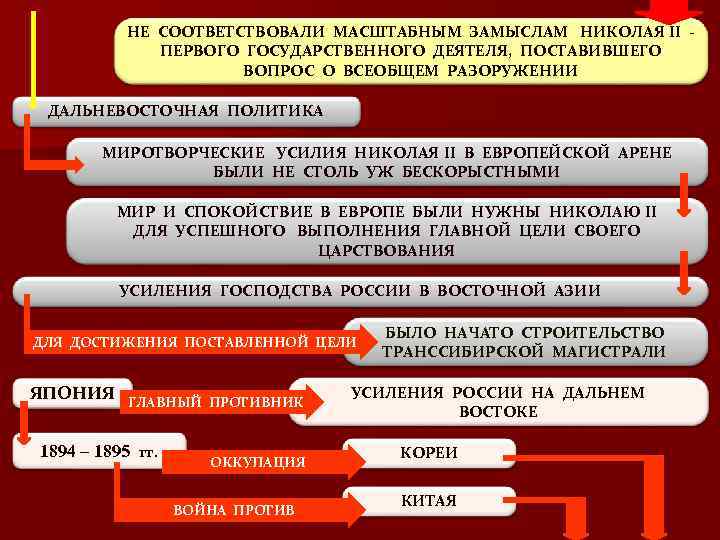 НЕ СООТВЕТСТВОВАЛИ МАСШТАБНЫМ ЗАМЫСЛАМ НИКОЛАЯ II - ПЕРВОГО ГОСУДАРСТВЕННОГО ДЕЯТЕЛЯ, ПОСТАВИВШЕГО ВОПРОС О ВСЕОБЩЕМ РАЗОРУЖЕНИИ

ДАЛЬНЕВОСТОЧНАЯ ПОЛИТИКА

МИРОТВОРЧЕСКИЕ УСИЛИЯ НИКОЛАЯ II В ЕВРОПЕЙСКОЙ АРЕНЕ БЫЛИ НЕ СТОЛЬ УЖ БЕСКОРЫСТНЫМИ

МИР И СПОКОЙСТВИЕ В ЕВРОПЕ БЫЛИ НУЖНЫ НИКОЛАЮ II ДЛЯ УСПЕШНОГО ВЫПОЛНЕНИЯ ГЛАВНОЙ ЦЕЛИ СВОЕГО ЦАРСТВОВАНИЯ

УСИЛЕНИЯ ГОСПОДСТВА РОССИИ В ВОСТОЧНОЙ АЗИИ

ДЛЯ ДОСТИЖЕНИЯ ПОСТАВЛЕННОЙ ЦЕЛИ

БЫЛО НАЧАТО СТРОИТЕЛЬСТВО ТРАНССИБИРСКОЙ МАГИСТРАЛИ

ЯПОНИЯ

ГЛАВНЫЙ ПРОТИВНИК

УСИЛЕНИЯ РОССИИ НА ДАЛЬНЕМ ВОСТОКЕ

1894 – 1895 гг.

ОККУПАЦИЯ

КОРЕИ

ВОЙНА ПРОТИВ

КИТАЯ